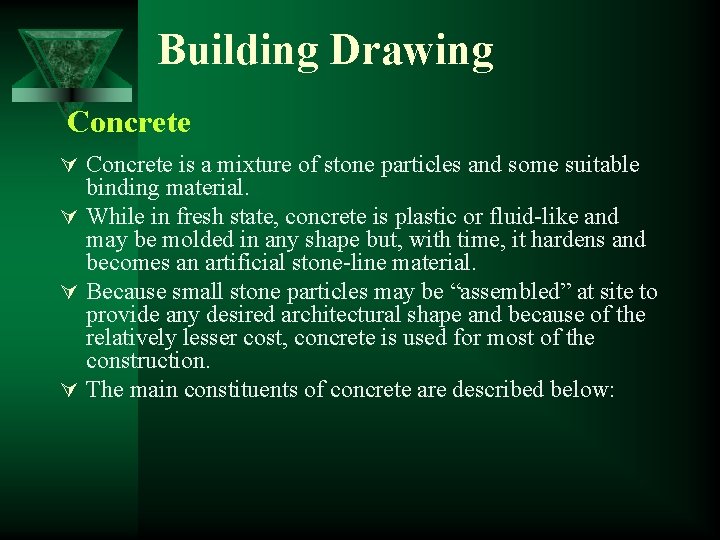 Building Drawing

Concrete

∀ Concrete is a mixture of stone particles and some suitable binding material.

∀ While in fresh state, concrete is plastic or fluid-like and may be molded in any shape but, with time, it hardens and becomes an artificial stone-line material.

∀ Because small stone particles may be “assembled” at site to provide any desired architectural shape and because of the relatively lesser cost, concrete is used for most of the construction.

∀ The main constituents of concrete are described below: